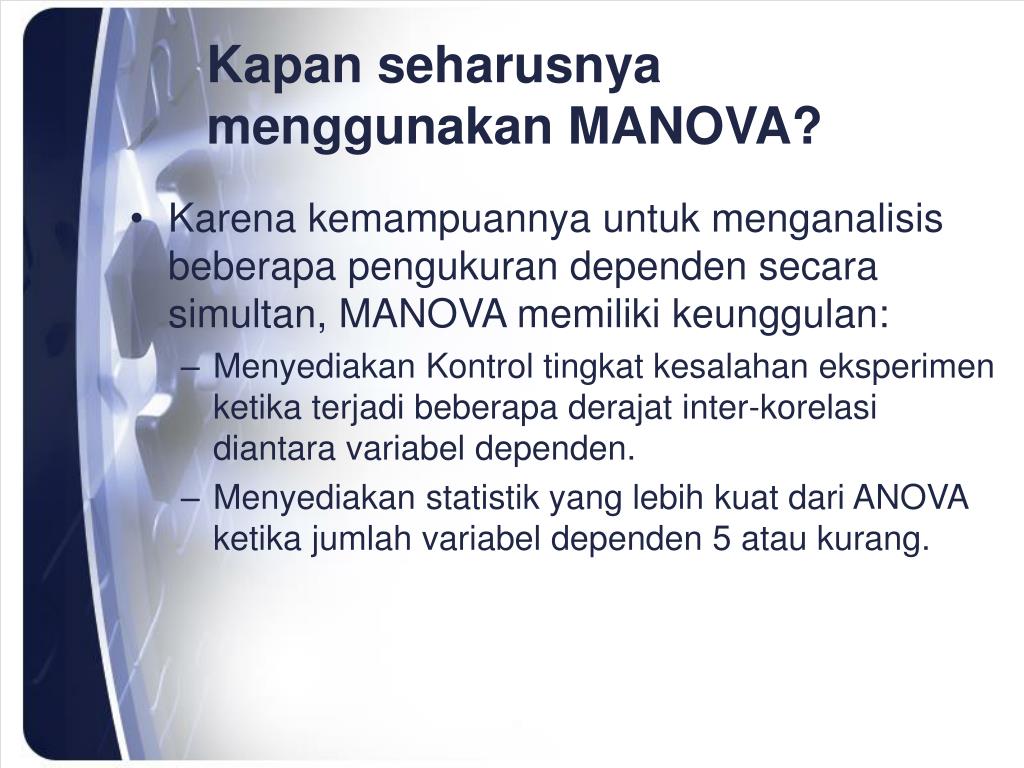 Kapan seharusnya menggunakan MANOVA?

• Karena kemampuannya untuk menganalisis beberapa pengukuran dependen secara simultan, MANOVA memiliki keunggulan:
– Menyediakan Kontrol tingkat kesalahan eksperimen ketika terjadi beberapa derajat inter-korelasi diantara variabel dependen.
– Menyediakan statistik yang lebih kuat dari ANOVA ketika jumlah variabel dependen 5 atau kurang.